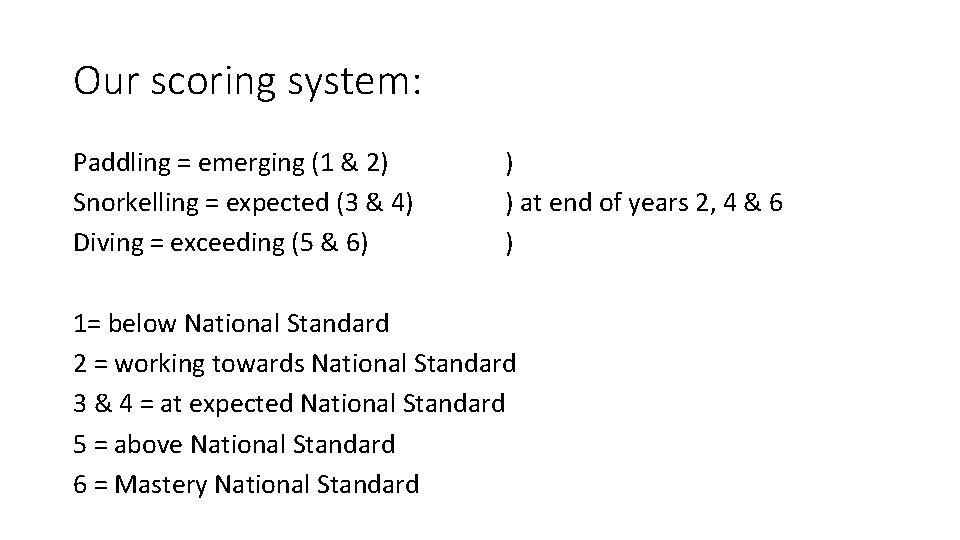 Our scoring system:

Paddling = emerging (1 & 2) )
Snorkelling = expected (3 & 4) ) at end of years 2, 4 & 6
Diving = exceeding (5 & 6) )

1= below National Standard
2 = working towards National Standard
3 & 4 = at expected National Standard
5 = above National Standard
6 = Mastery National Standard